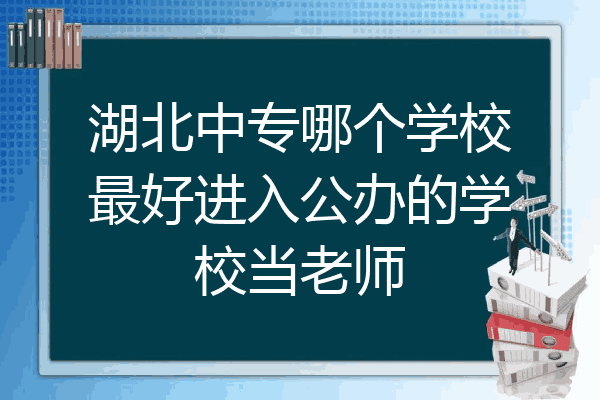 湖北中专哪个学校最好进入公办的学校当老师